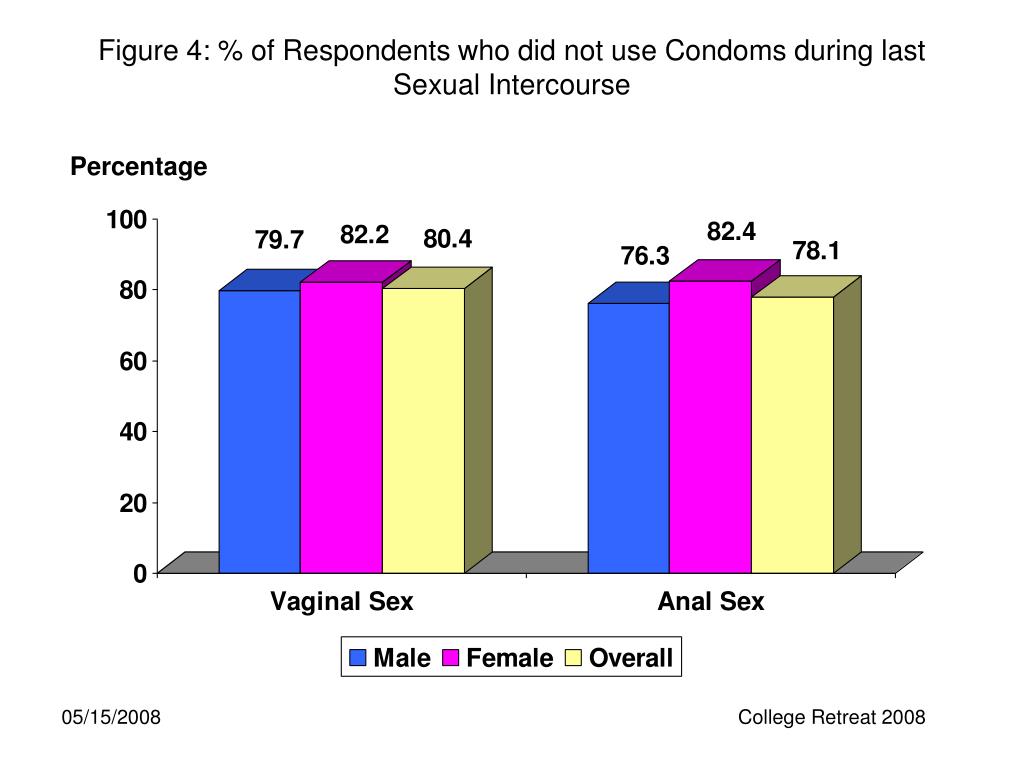 Figure 4: % of Respondents who did not use Condoms during last Sexual Intercourse

Percentage

100
80
60
40
20
0

79.7
82.2
80.4
76.3
82.4
78.1

Vaginal Sex
Anal Sex

Male
Female
Overall

05/15/2008

College Retreat 2008